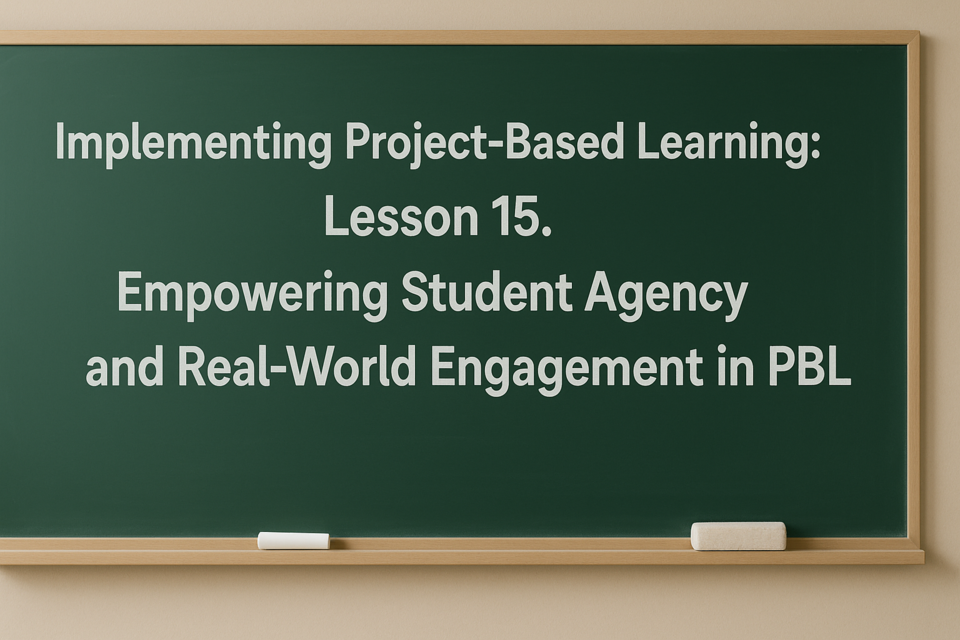 Implementing Project-Based Learning:
Lesson 15.
Empowering Student Agency and Real-World Engagement in PBL